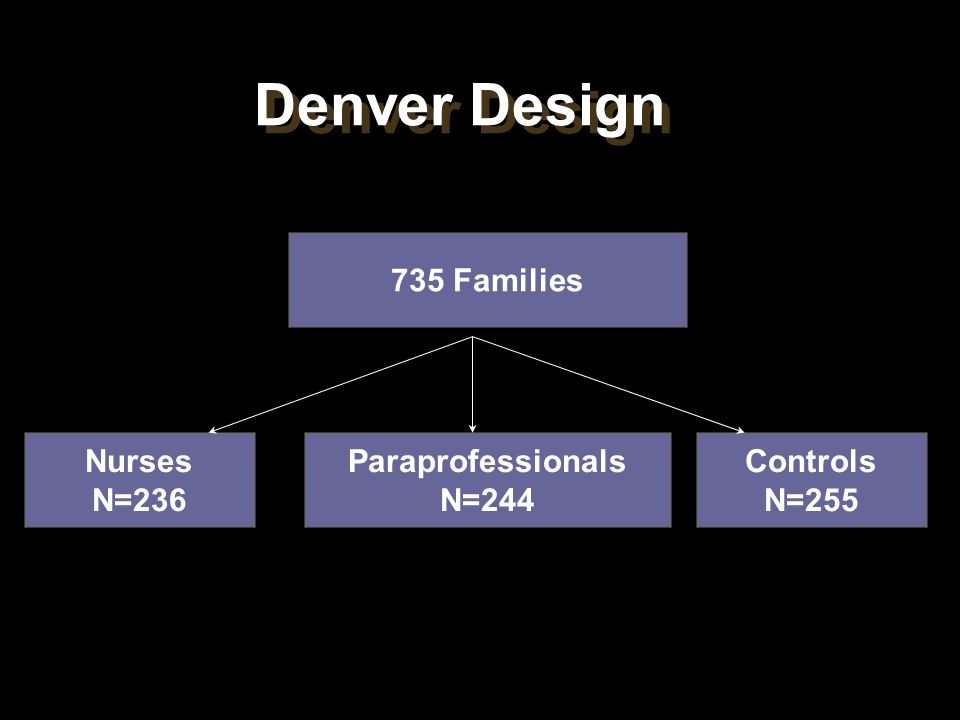 Denver Design

735 Families

Nurses
N=236

Paraprofessionals
N=244

Controls
N=255